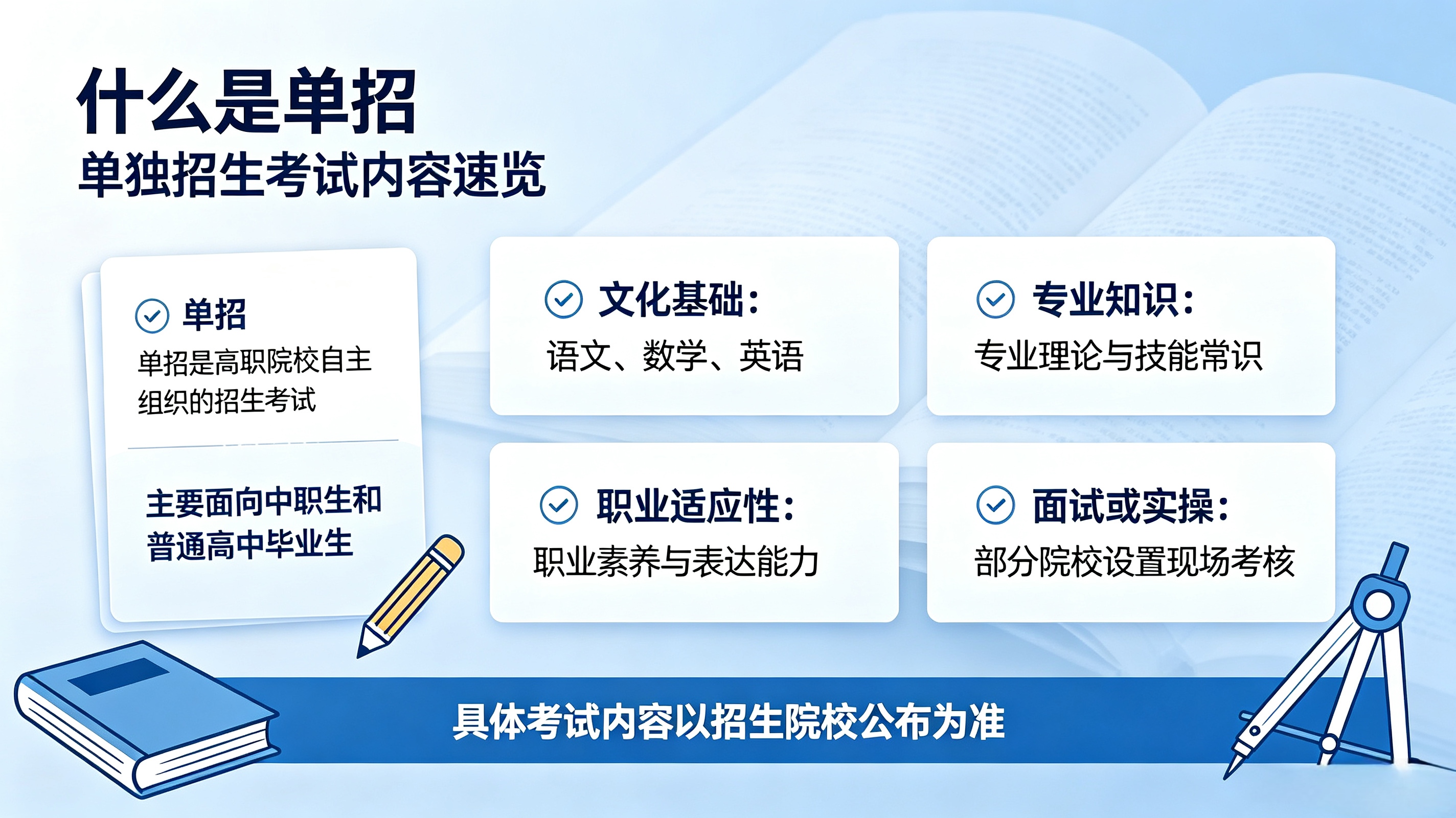 什么是单招
单独招生考试内容速览

单招
单招是高职院校自主组织的招生考试

主要面向中职生和普通高中毕业生

文化基础：
语文、数学、英语

专业知识：
专业理论与技能常识

职业适应性：
职业素养与表达能力

面试或实操：
部分院校设置现场考核

具体考试内容以招生院校公布为准